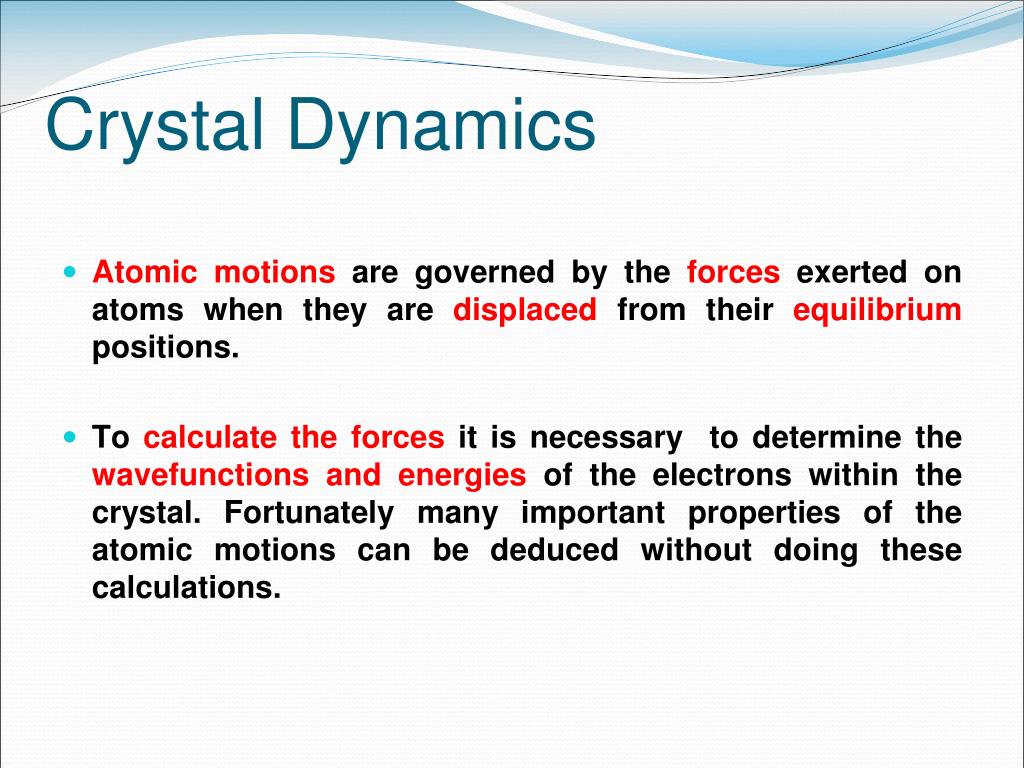 Crystal Dynamics

Atomic motions are governed by the forces exerted on atoms when they are displaced from their equilibrium positions.

To calculate the forces it is necessary to determine the wavefunctions and energies of the electrons within the crystal. Fortunately many important properties of the atomic motions can be deduced without doing these calculations.